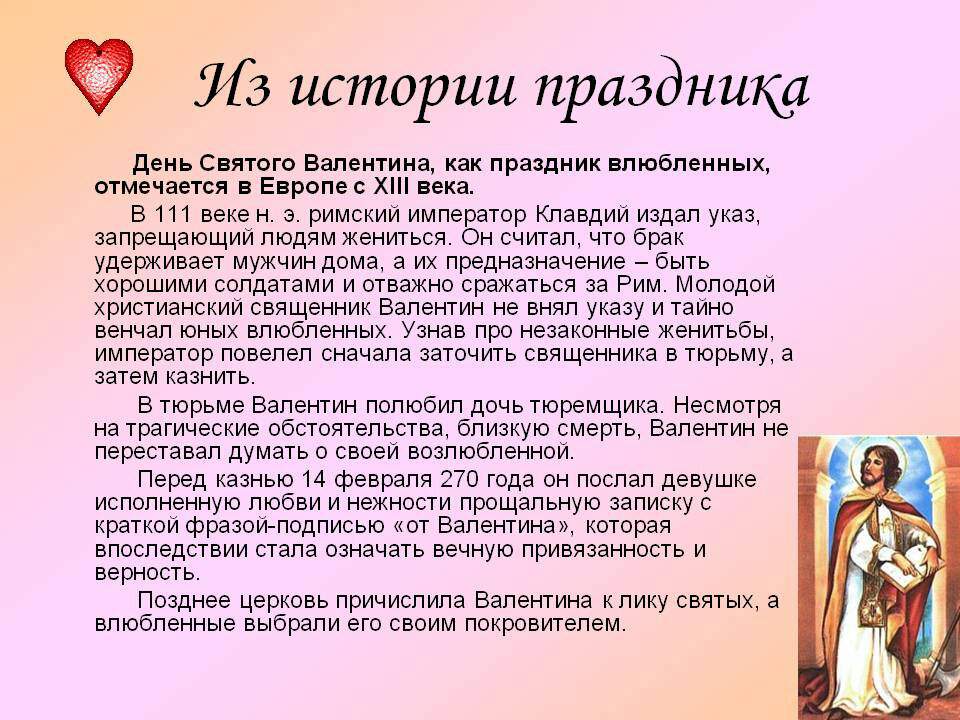 Из истории праздника

День Святого Валентина, как праздник влюбленных, отмечается в Европе с XIII века.

В 111 веке н. э. римский император Клавдий издал указ, запрещающий людям жениться. Он считал, что брак удерживает мужчин дома, а их предназначение – быть хорошими солдатами и отважно сражаться за Рим. Молодой христианский священник Валентин не внял указу и тайно венчал юных влюбленных. Узнав про незаконные женитьбы, император повелел сначала заточить священника в тюрьму, а затем казнить.

В тюрьме Валентин полюбил дочь тюремщика. Несмотря на трагические обстоятельства, близкую смерть, Валентин не переставал думать о своей возлюбленной.

Перед казнью 14 февраля 270 года он послал девушке исполненную любви и нежности прощальную записку с краткой фразой-подписью «от Валентина», которая впоследствии стала означать вечную привязанность и верность.

Позднее церковь причислила Валентина к лику святых, а влюбленные выбрали его своим покровителем.